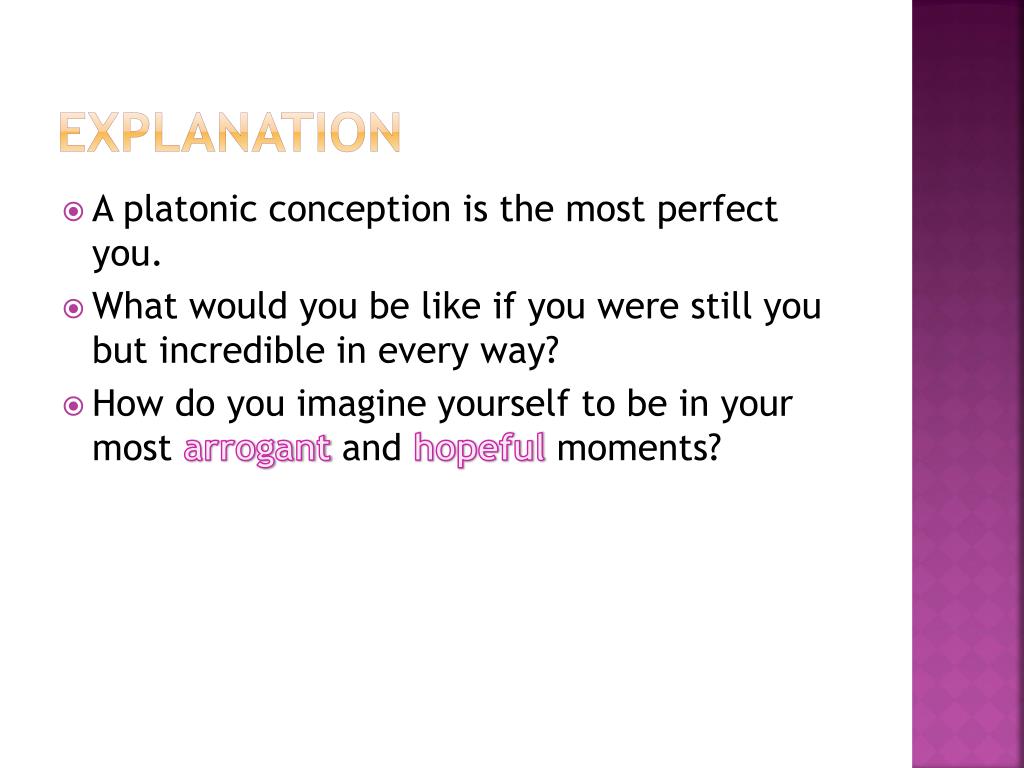 EXPLANATION

A platonic conception is the most perfect you.

What would you be like if you were still you but incredible in every way?

How do you imagine yourself to be in your most arrogant and hopeful moments?